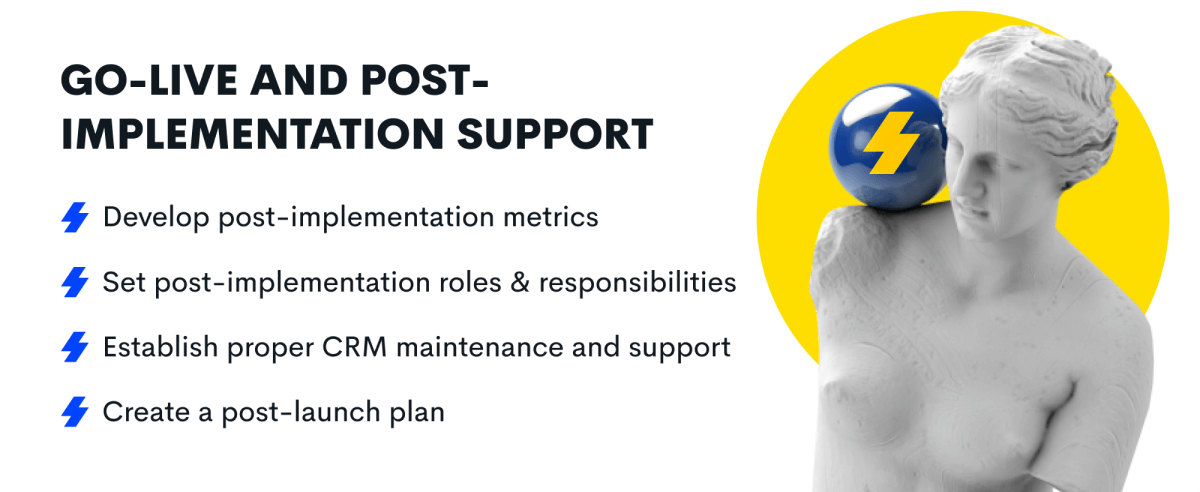 GO-LIVE AND POST-IMPLEMENTATION SUPPORT

Develop post-implementation metrics

Set post-implementation roles & responsibilities

Establish proper CRM maintenance and support

Create a post-launch plan